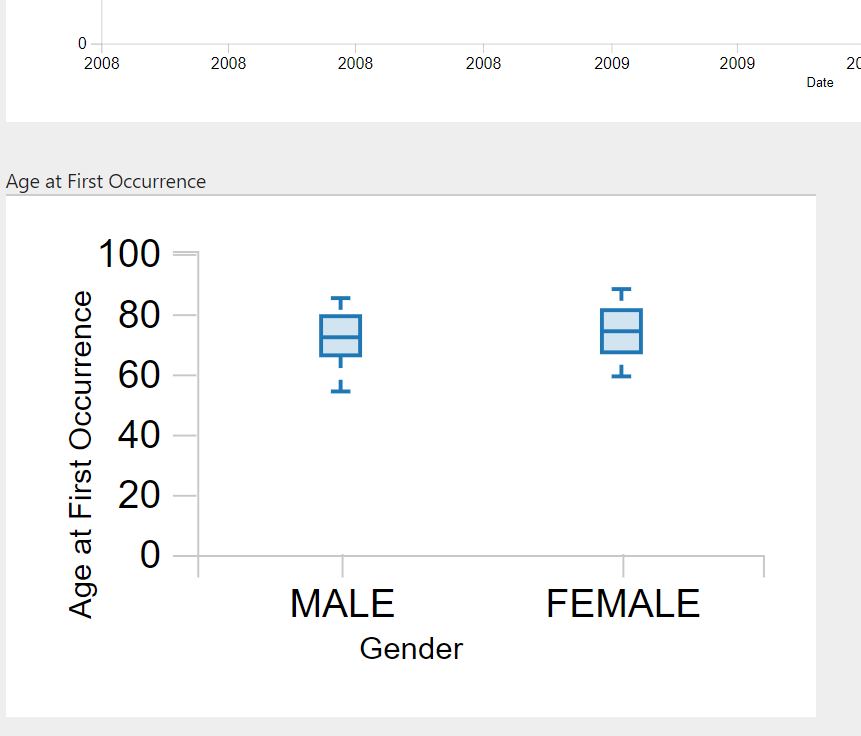 0
2008 2008 2008 2008 2009 2009 20
Date

Age at First Occurrence

100
80
60
40
20
0
Age at First Occurrence

MALE FEMALE
Gender